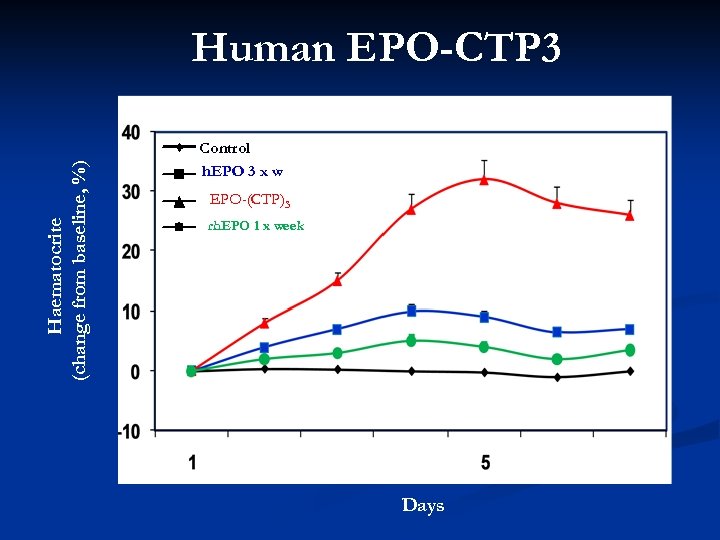 Human EPO-CTP3

Haematocrite
(change from baseline, %)

40
30
20
10
0
-10

Control
hEPO 3 x w
EPO-(CTP)$_3$
rhEPO 1 x week

1
5

Days